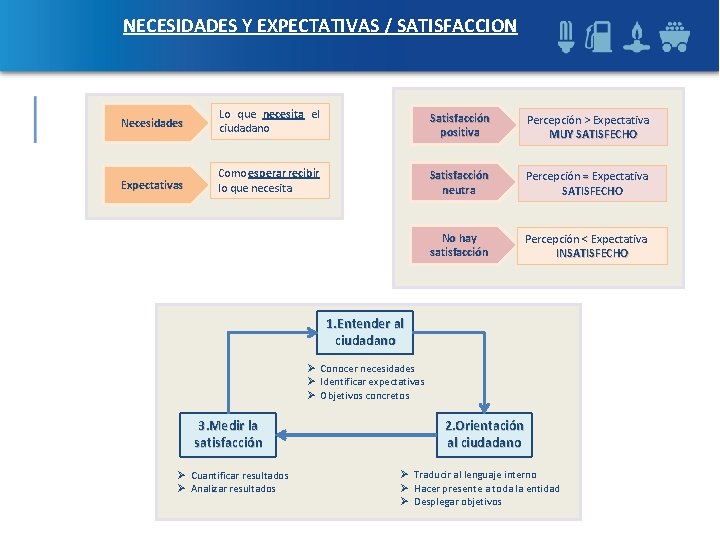 NECESIDADES Y EXPECTATIVAS / SATISFACCION

Necesidades

Lo que necesita el ciudadano

Expectativas

Como esperar recibir lo que necesita

Satisfacción positiva

Percepción > Expectativa MUY SATISFECHO

Satisfacción neutra

Percepción = Expectativa SATISFECHO

No hay satisfacción

Percepción < Expectativa INSATISFECHO

1.Entender al ciudadano

➢ Conocer necesidades
➢ Identificar expectativas
➢ Objetivos concretos

2.Orientación al ciudadano

➢ Traducir al lenguaje interno
➢ Hacer presente a toda la entidad
➢ Desplegar objetivos

3.Medir la satisfacción

➢ Cuantificar resultados
➢ Analizar resultados